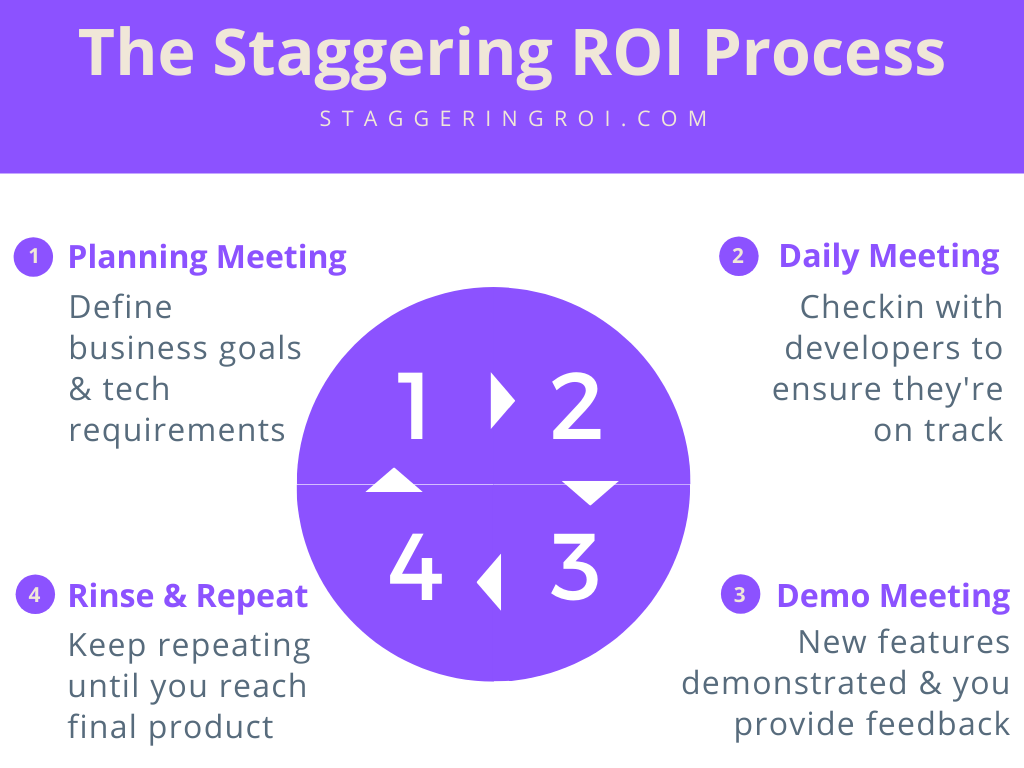 The Staggering ROI Process

STAGGERINGROI.COM

1 Planning Meeting

Define business goals & tech requirements

2 Daily Meeting

Checkin with developers to ensure they're on track

1 2

4 3

4 Rinse & Repeat

Keep repeating until you reach final product

3 Demo Meeting

New features demonstrated & you provide feedback